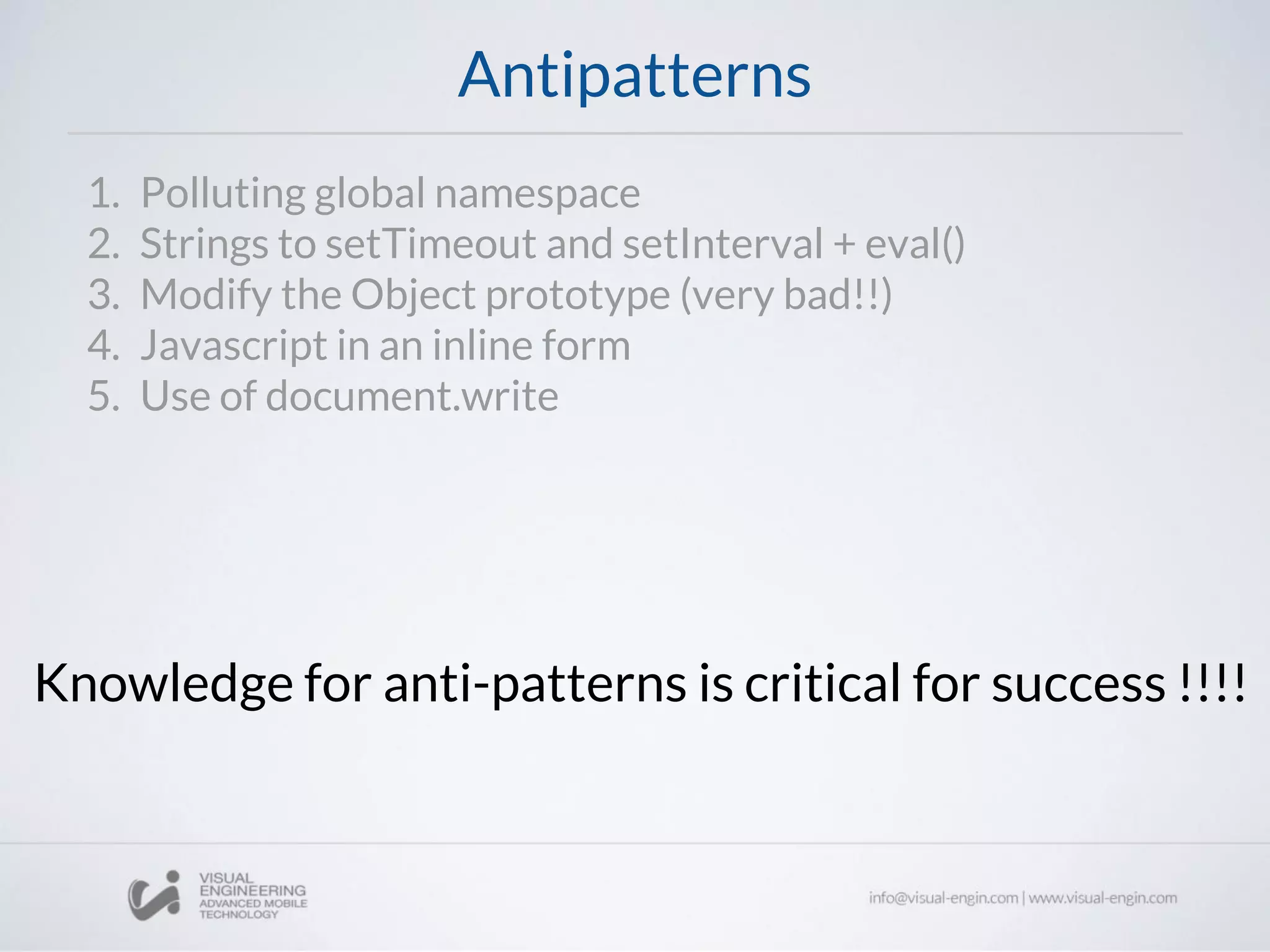 Antipatterns

1. Polluting global namespace
2. Strings to setTimeout and setInterval + eval()
3. Modify the Object prototype (very bad!!)
4. Javascript in an inline form
5. Use of document.write

Knowledge for anti-patterns is critical for success !!!!

VISUAL ENGINEERING ADVANCED MOBILE TECHNOLOGY

info@visual-engin.com | www.visual-engin.com